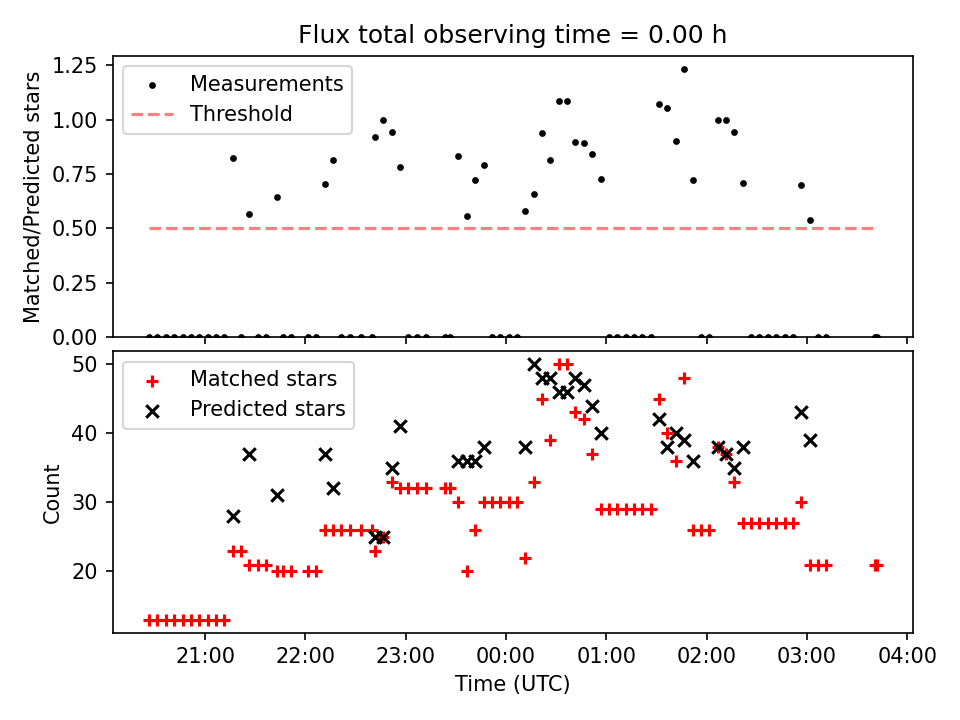 Flux total observing time = 0.00 h

Measurements
Threshold

Matched/Predicted stars

1.25
1.00
0.75
0.50
0.25
0.00

Matched stars
Predicted stars

Count

50
40
30
20

21:00
22:00
23:00
00:00
01:00
02:00
03:00
04:00

Time (UTC)